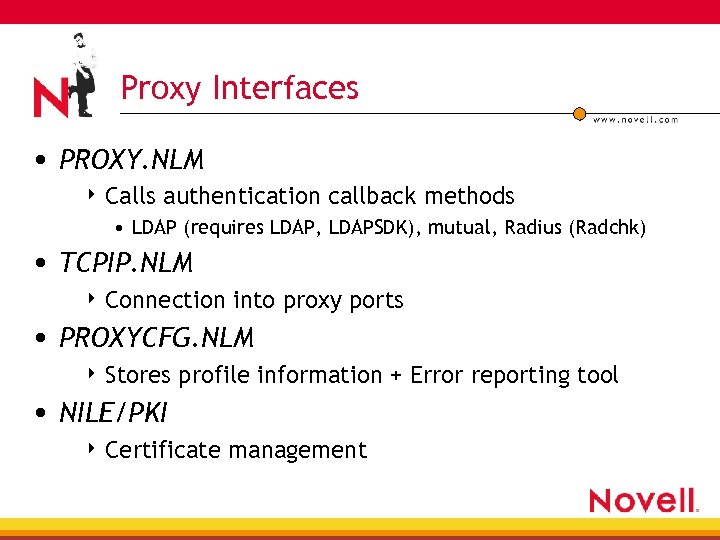 N

Proxy Interfaces

www.novell.com

• PROXY.NLM
‣ Calls authentication callback methods
• LDAP (requires LDAP, LDAPSDK), mutual, Radius (Radchk)
• TCPIP.NLM
‣ Connection into proxy ports
• PROXYCFG.NLM
‣ Stores profile information + Error reporting tool
• NILE/PKI
‣ Certificate management

Novell.